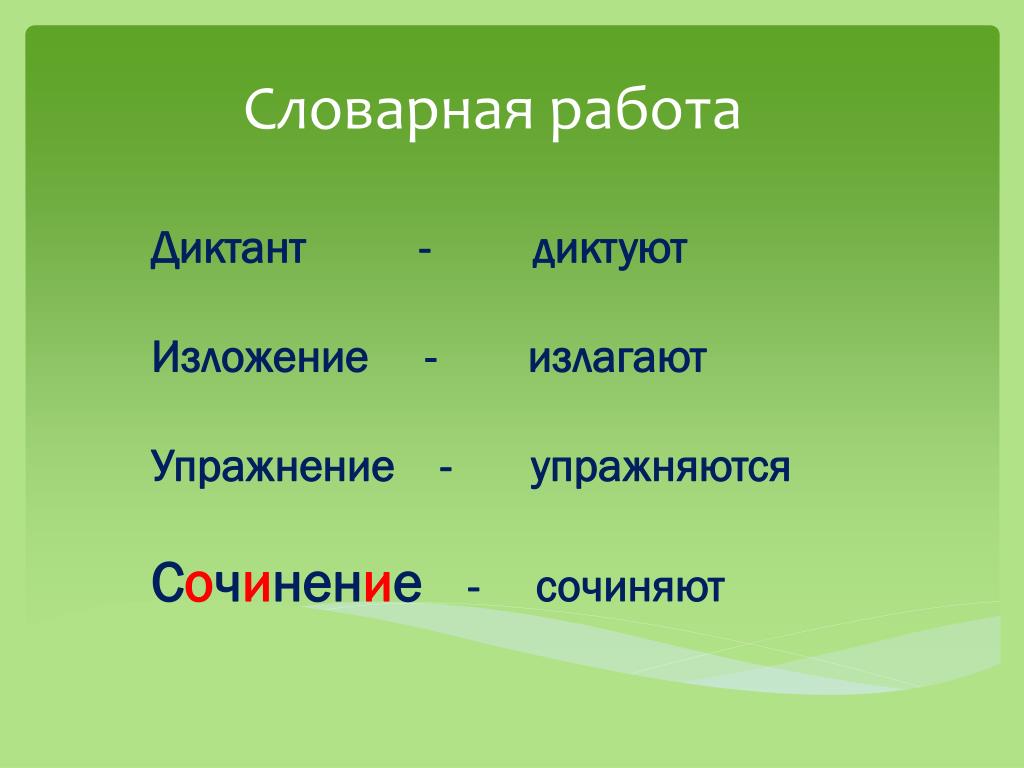 Словарная работа

Диктант - диктуют

Изложение - излагают

Упражнение - упражняются

Сочинение - сочиняют